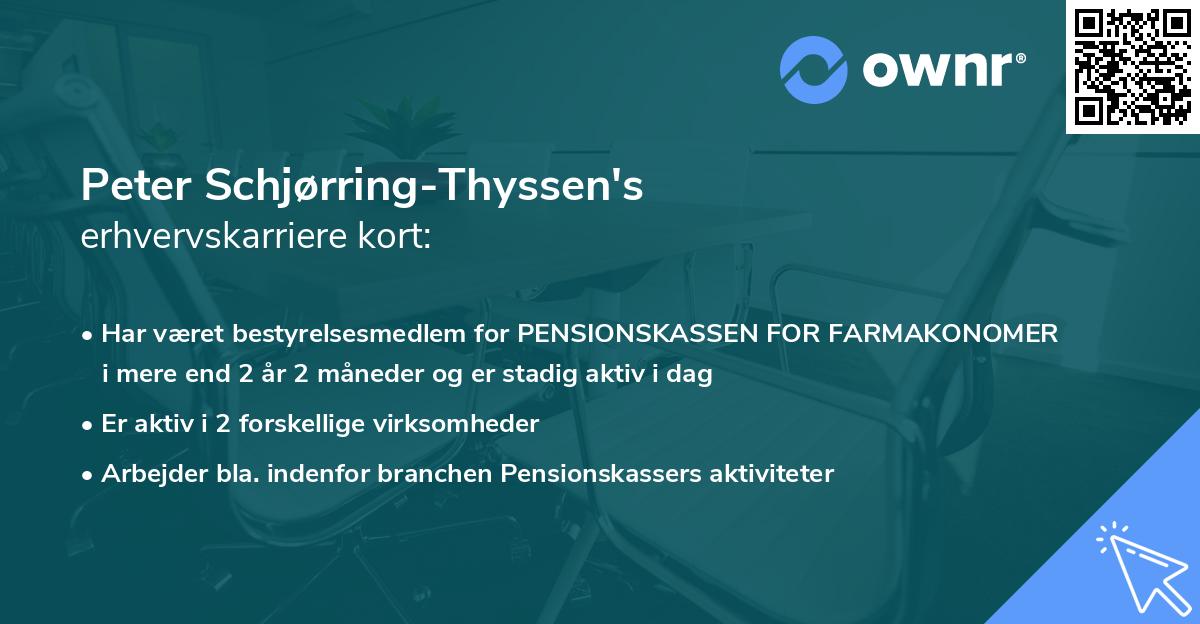 ownr®

Peter Schjørring-Thyssen's
erhvervskarriere kort:

• Har været bestyrelsesmedlem for PENSIONSKASSEN FOR FARMAKONOMER i mere end 2 år 2 måneder og er stadig aktiv i dag

• Er aktiv i 2 forskellige virksomheder

• Arbejder bla. indenfor branchen Pensionskassers aktiviteter